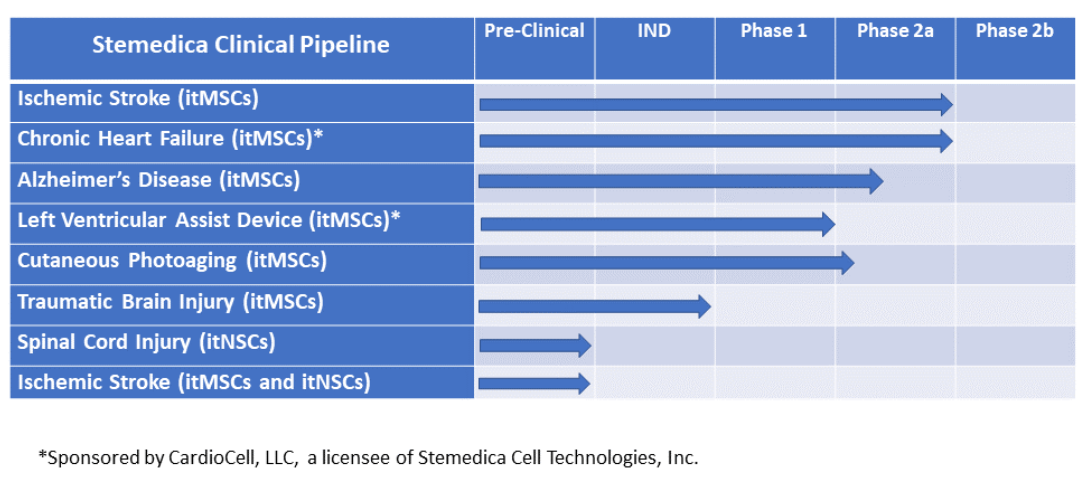 | Stemedica Clinical Pipeline | Pre-Clinical | IND | Phase 1 | Phase 2a | Phase 2b |
|---|---|---|---|---|---|
| Ischemic Stroke (itMSCs) | | | | | |
| Chronic Heart Failure (itMSCs)* | | | | | |
| Alzheimer's Disease (itMSCs) | | | | | |
| Left Ventricular Assist Device (itMSCs)* | | | | | |
| Cutaneous Photoaging (itMSCs) | | | | | |
| Traumatic Brain Injury (itMSCs) | | | | | |
| Spinal Cord Injury (itNSCs) | | | | | |
| Ischemic Stroke (itMSCs and itNSCs) | | | | | |

*Sponsored by CardioCell, LLC, a licensee of Stemedica Cell Technologies, Inc.